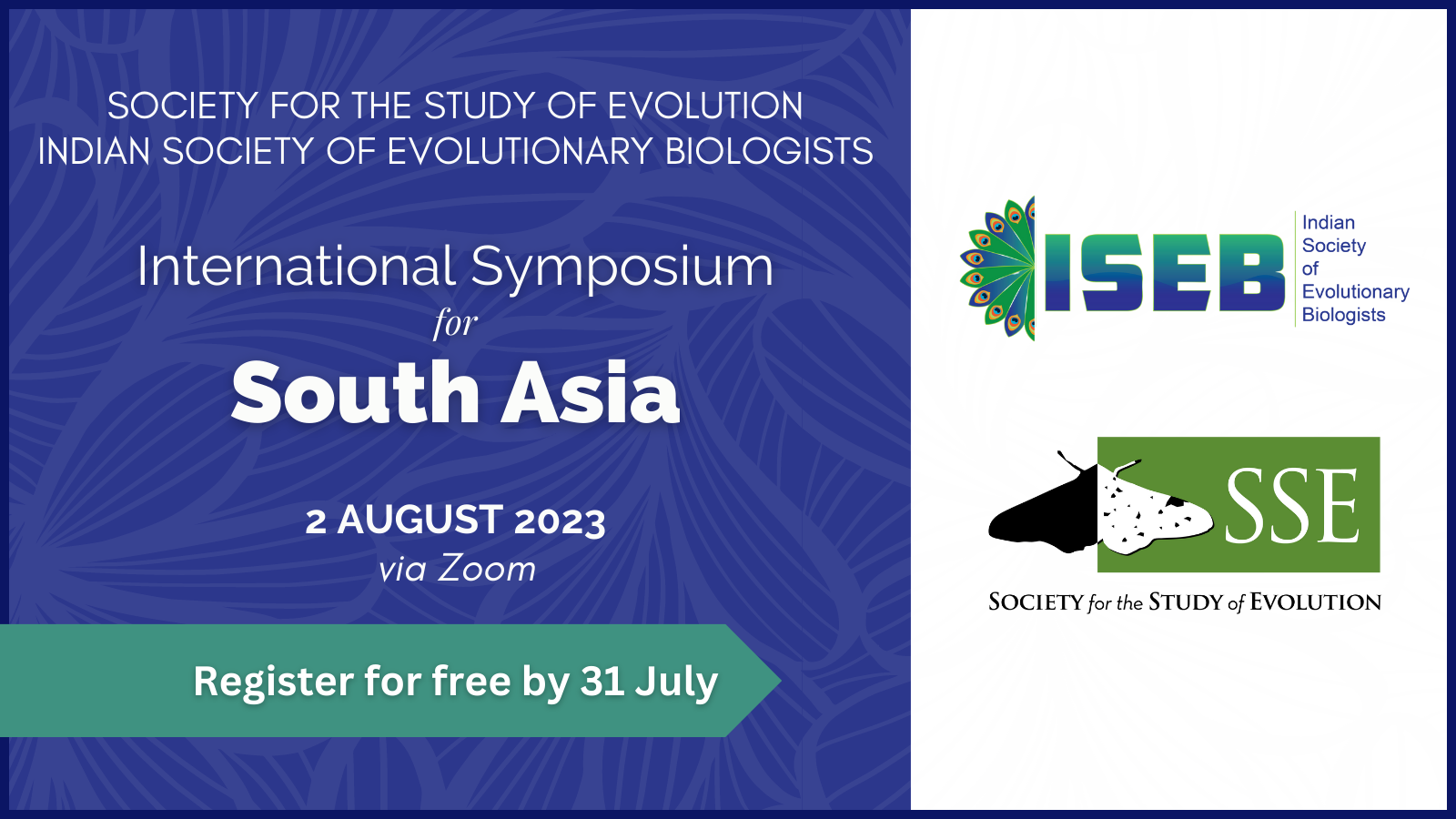 SOCIETY FOR THE STUDY OF EVOLUTION
INDIAN SOCIETY OF EVOLUTIONARY BIOLOGISTS

International Symposium
for
South Asia

2 AUGUST 2023
via Zoom

Register for free by 31 July

ISEB Indian Society of Evolutionary Biologists

SSE

SOCIETY for the STUDY of EVOLUTION